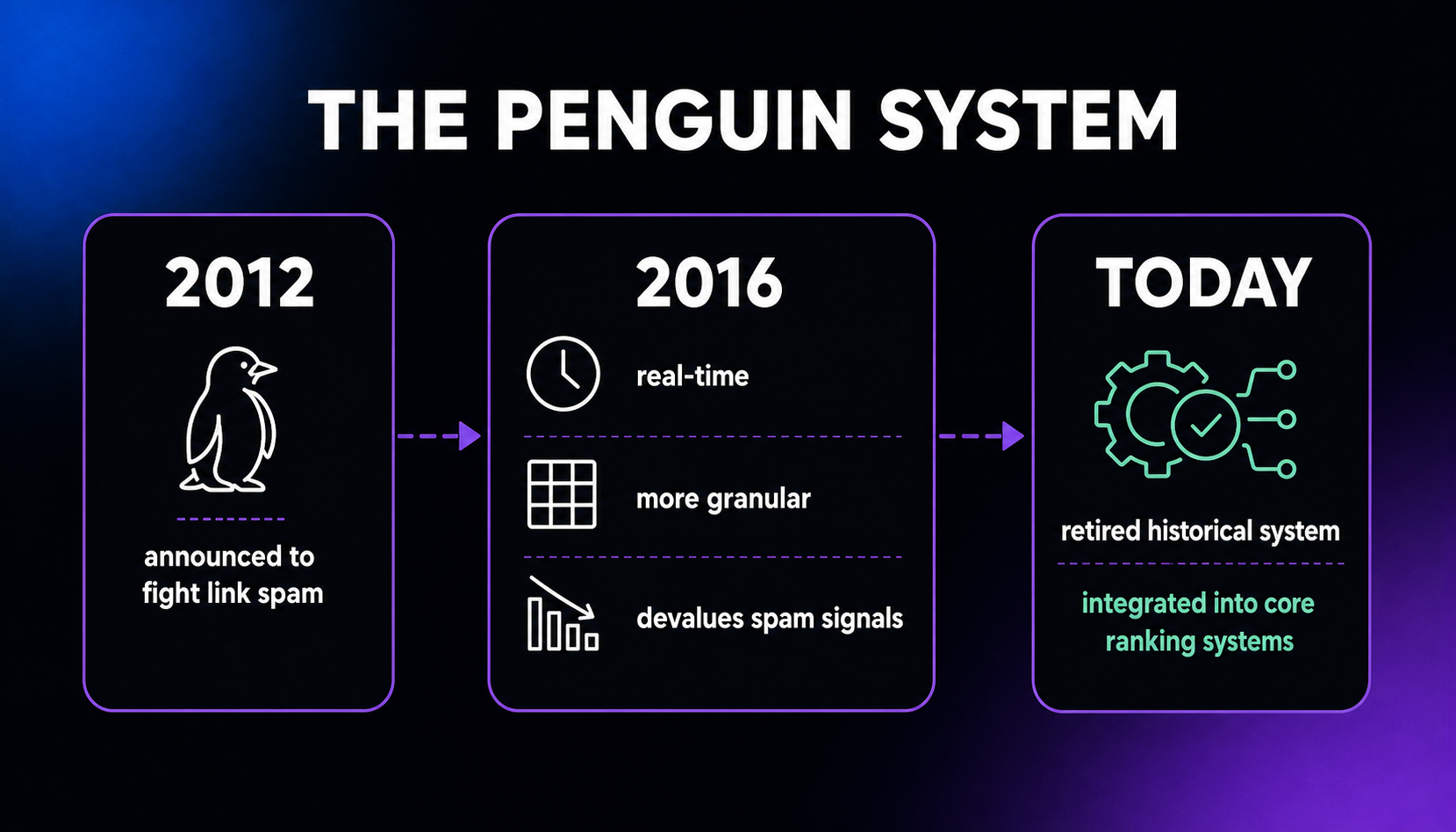 THE PENGUIN SYSTEM

2012

announced to fight link spam

2016

real-time

more granular

devalues spam signals

TODAY

retired historical system

integrated into core ranking systems